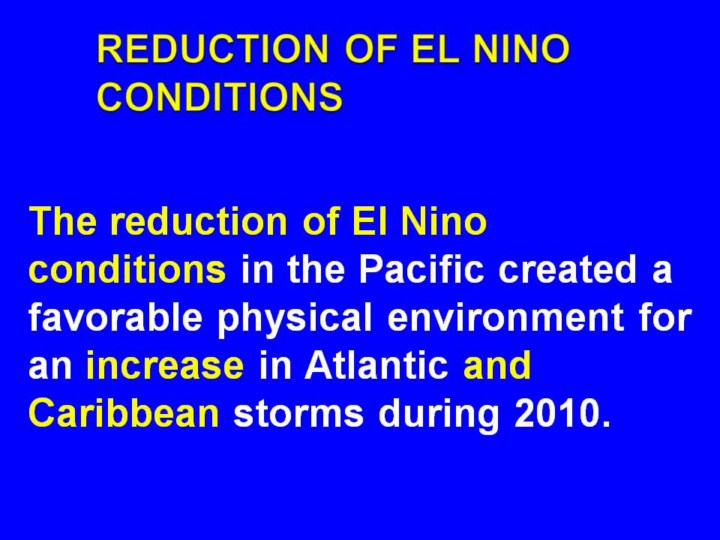 REDUCTION OF EL NINO CONDITIONS

The reduction of El Nino conditions in the Pacific created a favorable physical environment for an increase in Atlantic and Caribbean storms during 2010.